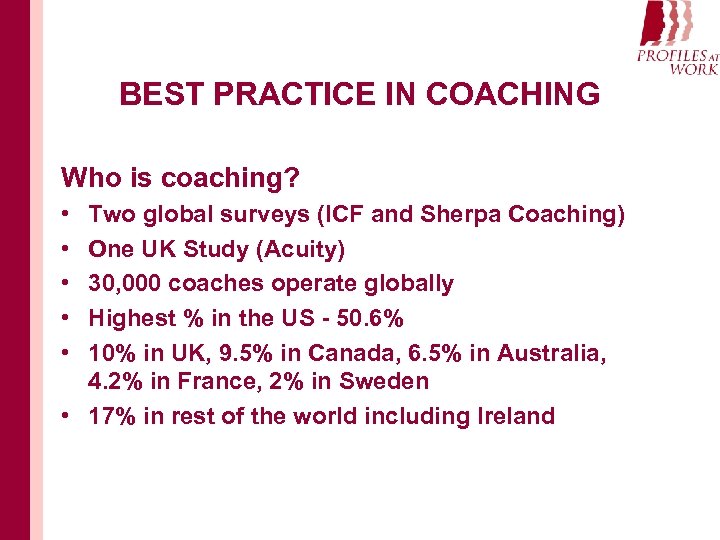 PROFILES AT WORK

BEST PRACTICE IN COACHING

Who is coaching?

• Two global surveys (ICF and Sherpa Coaching)
• One UK Study (Acuity)
• 30,000 coaches operate globally
• Highest % in the US - 50.6%
• 10% in UK, 9.5% in Canada, 6.5% in Australia, 4.2% in France, 2% in Sweden
• 17% in rest of the world including Ireland